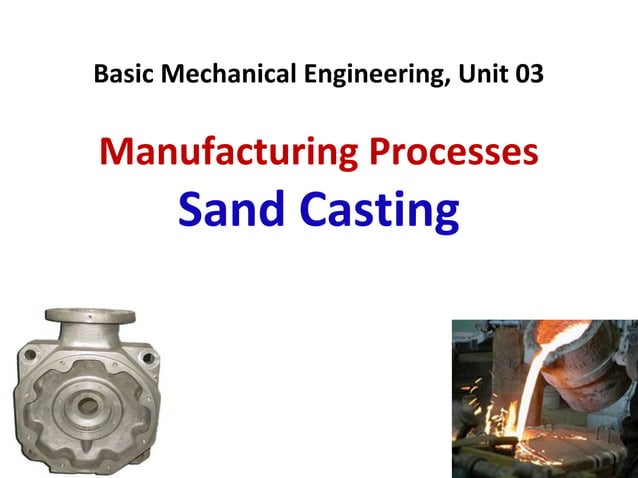 Basic Mechanical Engineering, Unit 03

Manufacturing Processes

Sand Casting